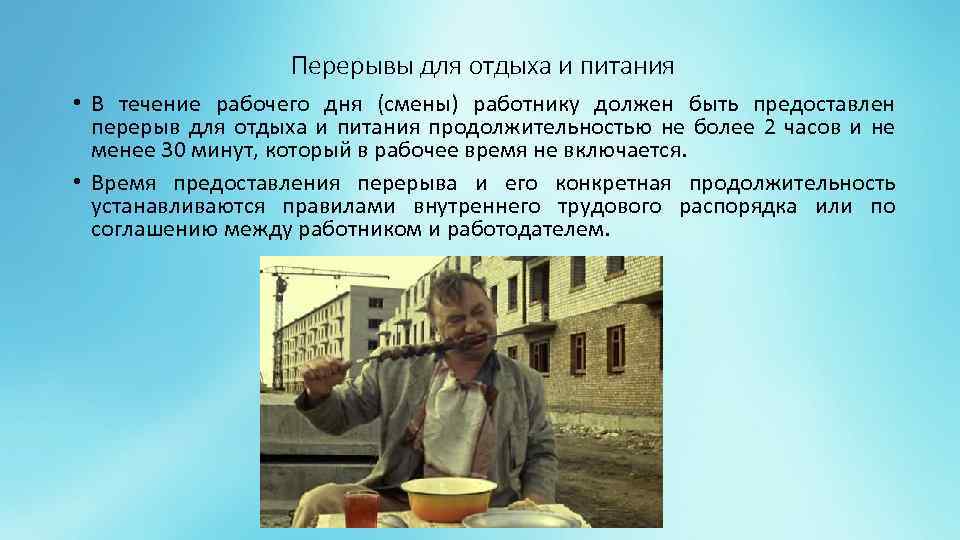 Перерывы для отдыха и питания

• В течение рабочего дня (смены) работнику должен быть предоставлен перерыв для отдыха и питания продолжительностью не более 2 часов и не менее 30 минут, который в рабочее время не включается.

• Время предоставления перерыва и его конкретная продолжительность устанавливаются правилами внутреннего трудового распорядка или по соглашению между работником и работодателем.